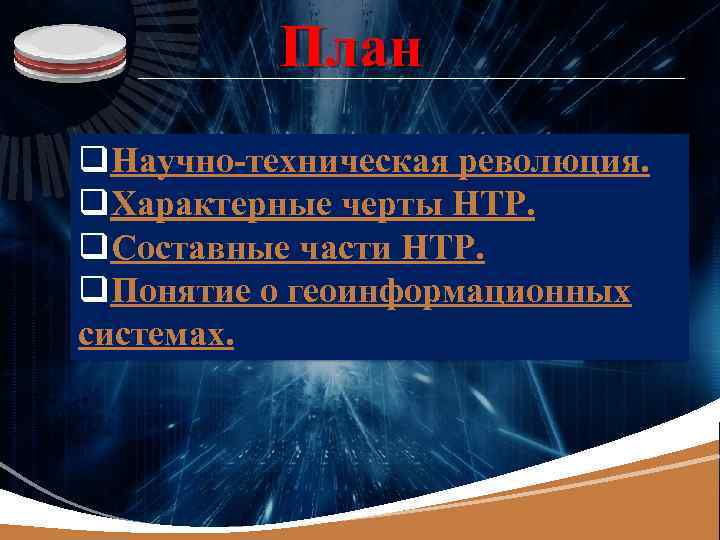 План

❑Научно-техническая революция.
❑Характерные черты НТР.
❑Составные части НТР.
❑Понятие о геоинформационных системах.